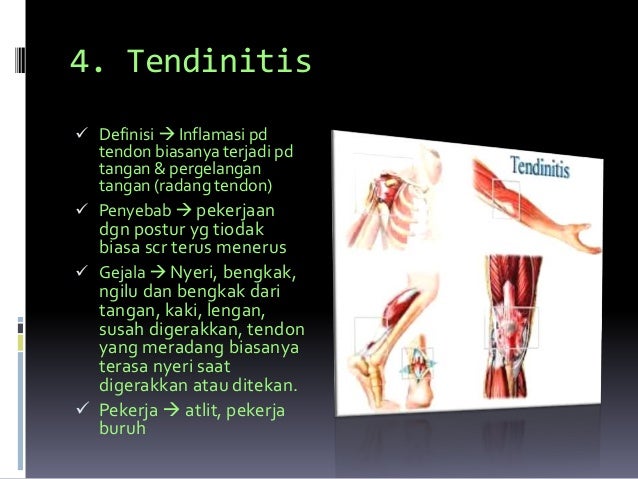 4. Tendinitis

✓ Definisi → Inflamasi pd tendon biasanya terjadi pd tangan & pergelangan tangan (radang tendon)

✓ Penyebab → pekerjaan dgn postur yg tiodak biasa scr terus menerus

✓ Gejala → Nyeri, bengkak, ngilu dan bengkak dari tangan, kaki, lengan, susah digerakkan, tendon yang meradang biasanya terasa nyeri saat digerakkan atau ditekan.

✓ Pekerja → atlit, pekerja buruh

Tendinitis